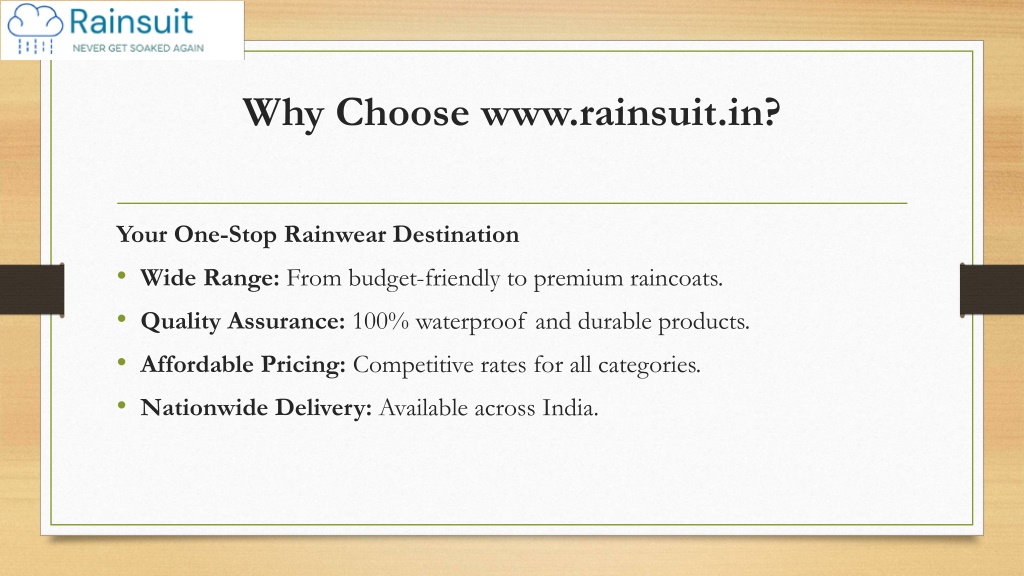 Rainsuit
NEVER GET SOAKED AGAIN

Why Choose www.rainsuit.in?

Your One-Stop Rainwear Destination

• Wide Range: From budget-friendly to premium raincoats.
• Quality Assurance: 100% waterproof and durable products.
• Affordable Pricing: Competitive rates for all categories.
• Nationwide Delivery: Available across India.